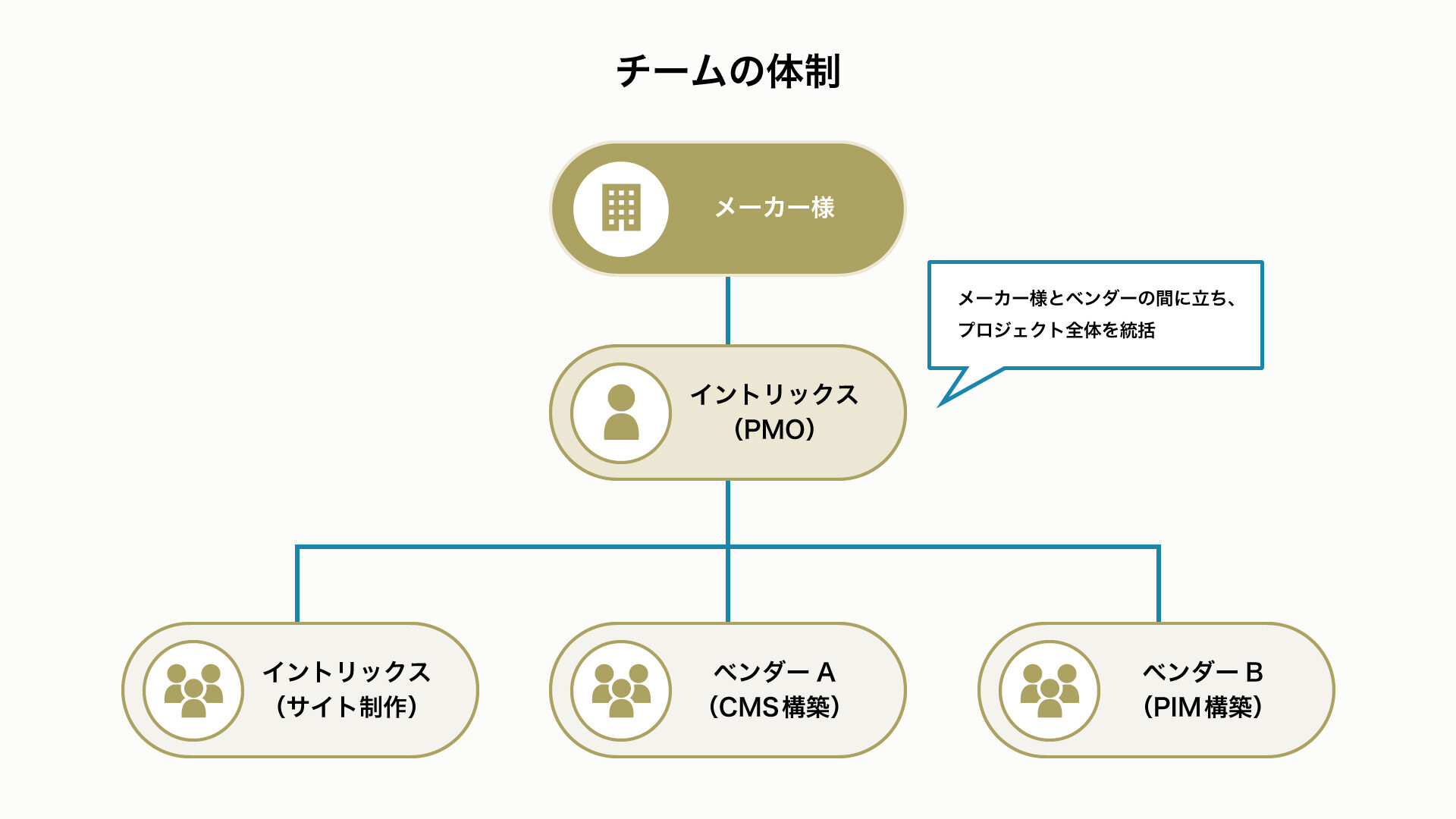 チームの体制

メーカー様

メーカー様とベンダーの間に立ち、
プロジェクト全体を統括

イントリックス
(PMO)

イントリックス
(サイト制作)

ベンダー A
(CMS構築)

ベンダー B
(PIM構築)